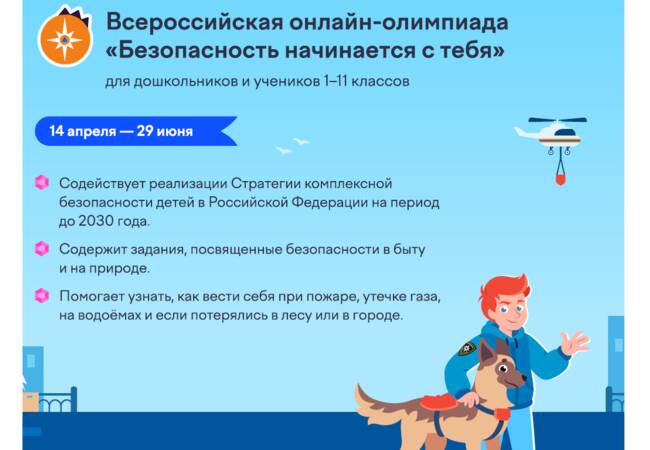 Всероссийская онлайн-олимпиада «Безопасность начинается с тебя»

для дошкольников и учеников 1–11 классов

14 апреля — 29 июня

Содействует реализации Стратегии комплексной безопасности детей в Российской Федерации на период до 2030 года.

Содержит задания, посвященные безопасности в быту и на природе.

Помогает узнать, как вести себя при пожаре, утечке газа, на водоёмах и если потерялись в лесу или в городе.